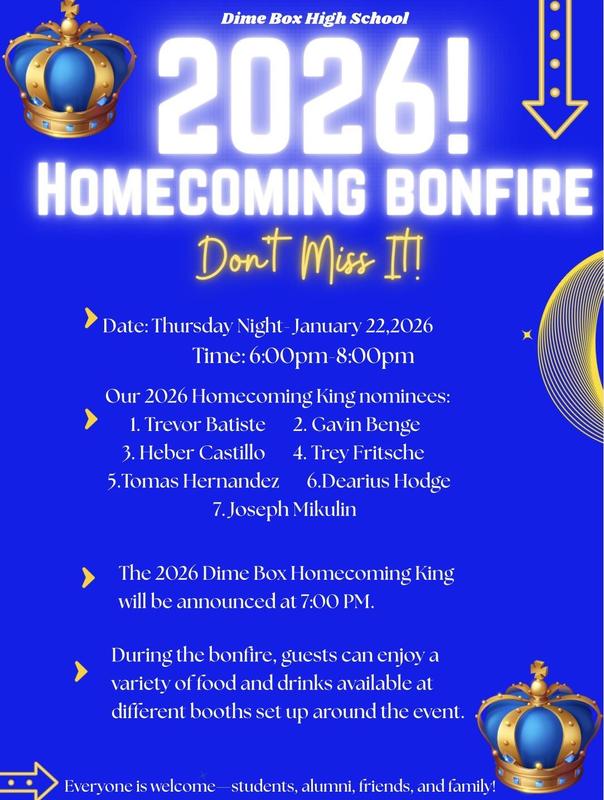 Dime Box High School

2026!
HOMECOMING BONFIRE

Don't Miss It!

Date: Thursday Night- January 22,2026
Time: 6:00pm-8:00pm

Our 2026 Homecoming King nominees:
1. Trevor Batiste 2. Gavin Benge
3. Heber Castillo 4. Trey Fritsche
5.Tomas Hernandez 6.Dearius Hodge
7. Joseph Mikulin

The 2026 Dime Box Homecoming King will be announced at 7:00 PM.

During the bonfire, guests can enjoy a variety of food and drinks available at different booths set up around the event.

Everyone is welcome—students, alumni, friends, and family!